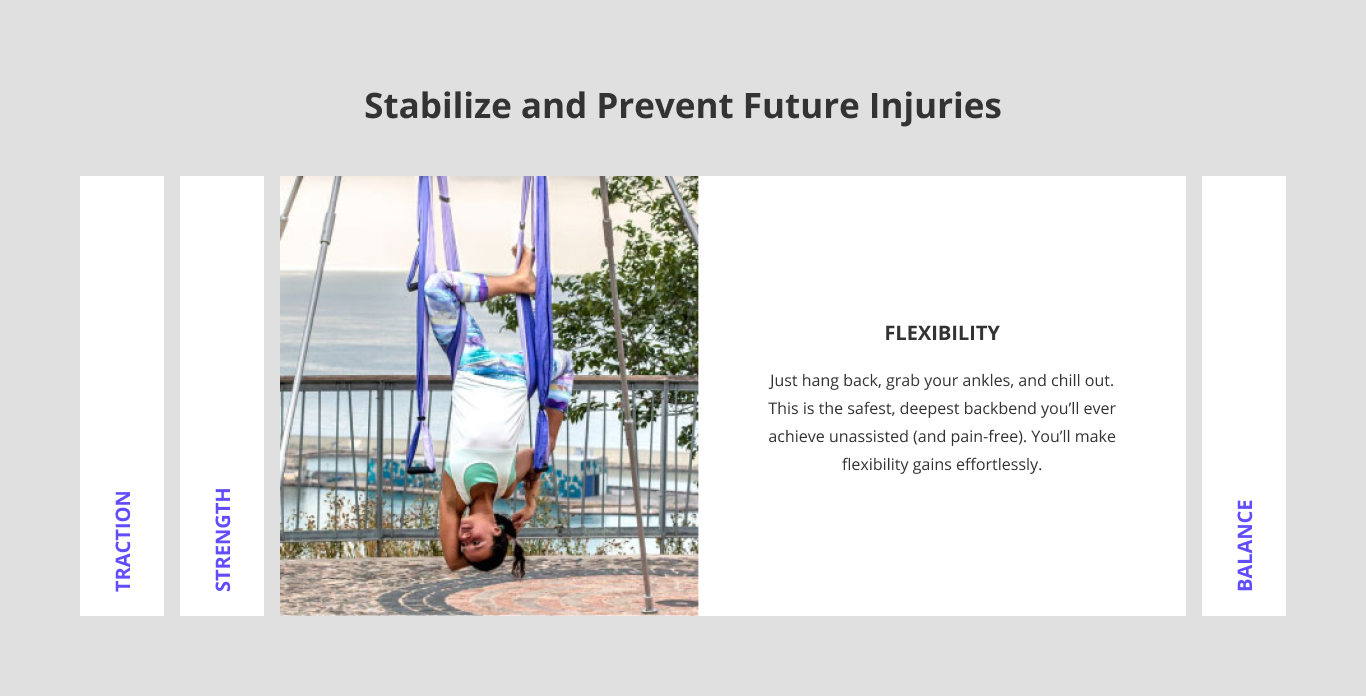 Stabilize and Prevent Future Injuries

TRACTION

STRENGTH

FLEXIBILITY

Just hang back, grab your ankles, and chill out. This is the safest, deepest backbend you'll ever achieve unassisted (and pain-free). You'll make flexibility gains effortlessly.

BALANCE